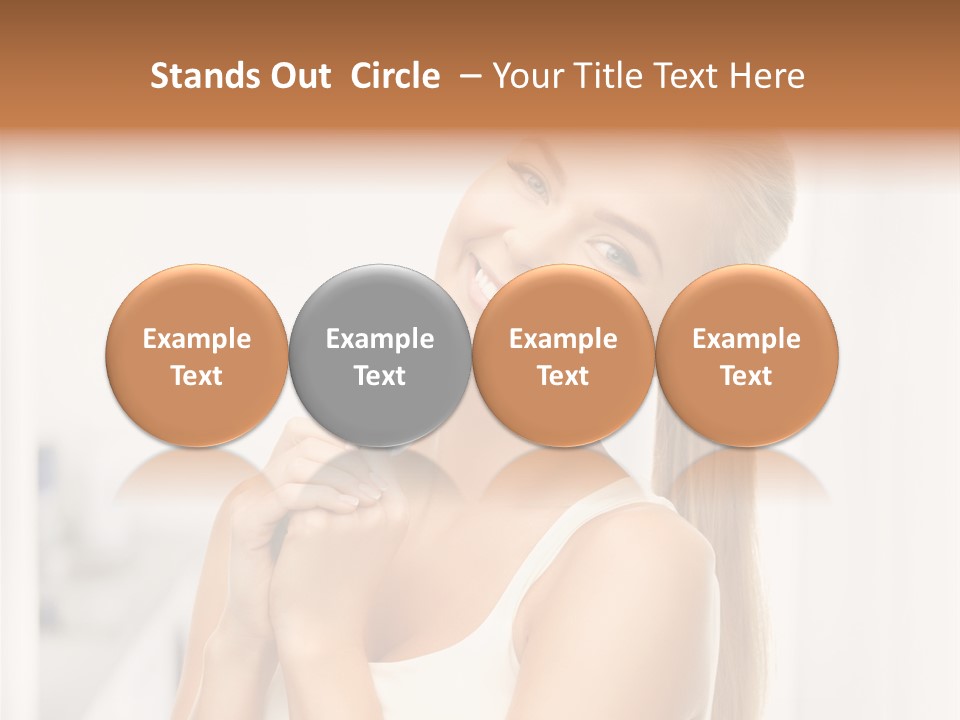 Stands Out Circle – Your Title Text Here

Example Text

Example Text

Example Text

Example Text